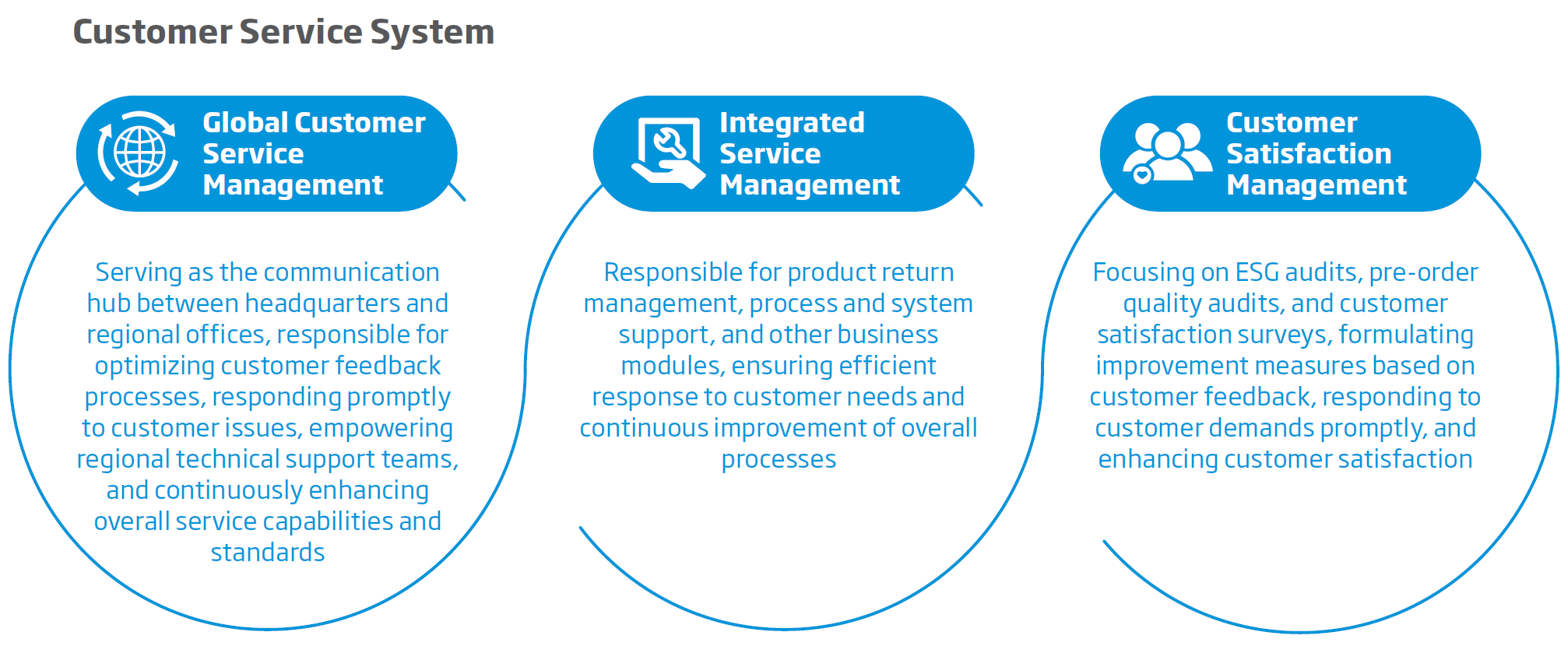 Customer Service System

Global Customer Service Management

Serving as the communication hub between headquarters and regional offices, responsible for optimizing customer feedback processes, responding promptly to customer issues, empowering regional technical support teams, and continuously enhancing overall service capabilities and standards

Integrated Service Management

Responsible for product return management, process and system support, and other business modules, ensuring efficient response to customer needs and continuous improvement of overall processes

Customer Satisfaction Management

Focusing on ESG audits, pre-order quality audits, and customer satisfaction surveys, formulating improvement measures based on customer feedback, responding to customer demands promptly, and enhancing customer satisfaction